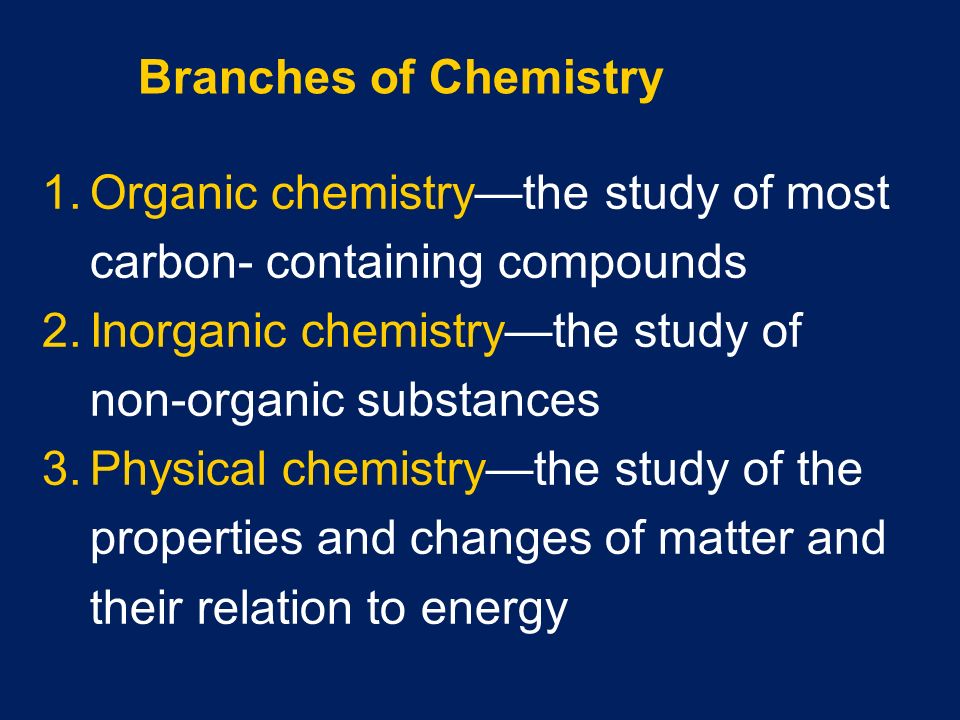 Branches of Chemistry

1. Organic chemistry—the study of most carbon- containing compounds
2. Inorganic chemistry—the study of non-organic substances
3. Physical chemistry—the study of the properties and changes of matter and their relation to energy